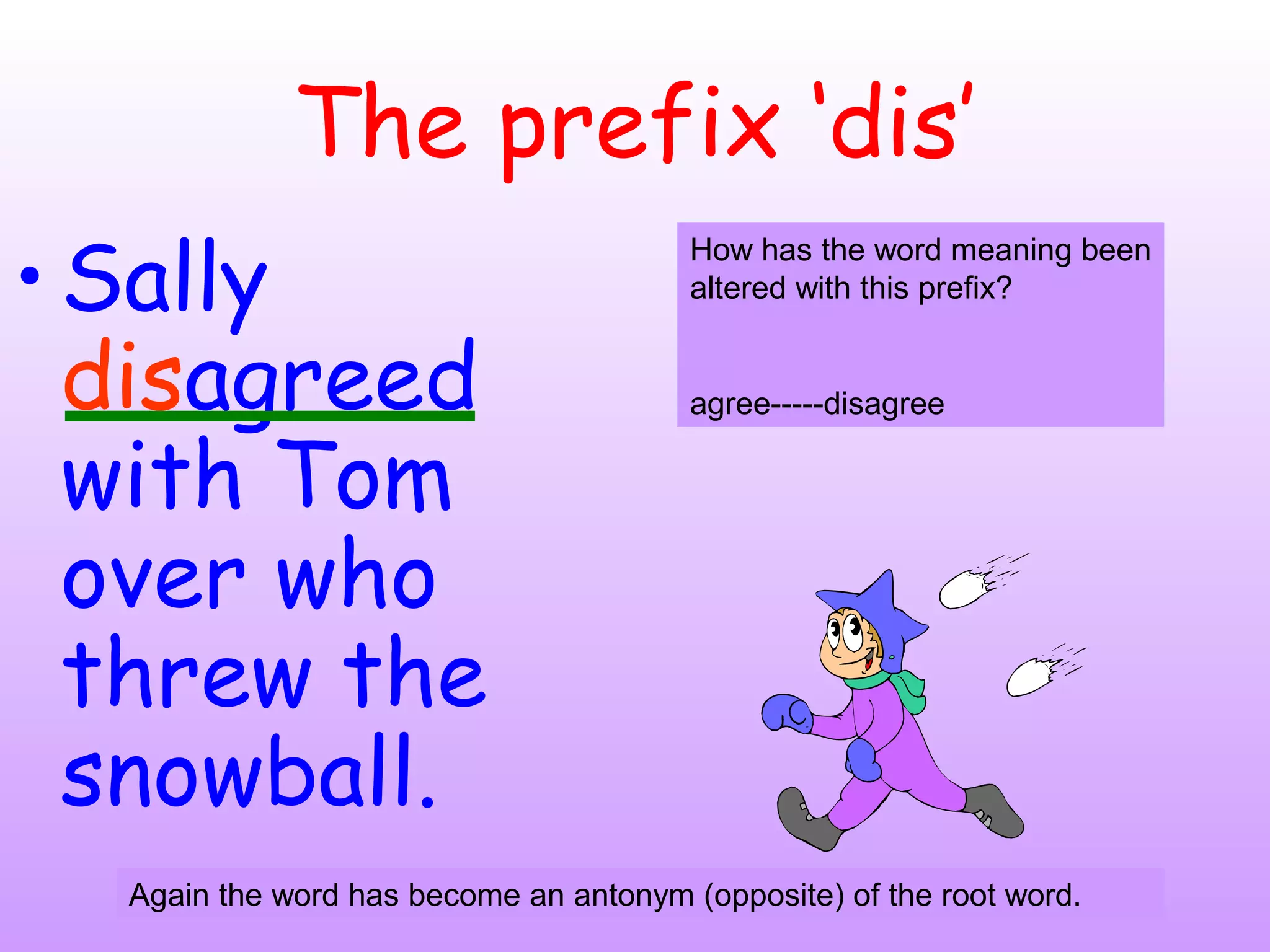 The prefix 'dis'

• Sally disagreed with Tom over who threw the snowball.

How has the word meaning been altered with this prefix?

agree-----disagree

Again the word has become an antonym (opposite) of the root word.